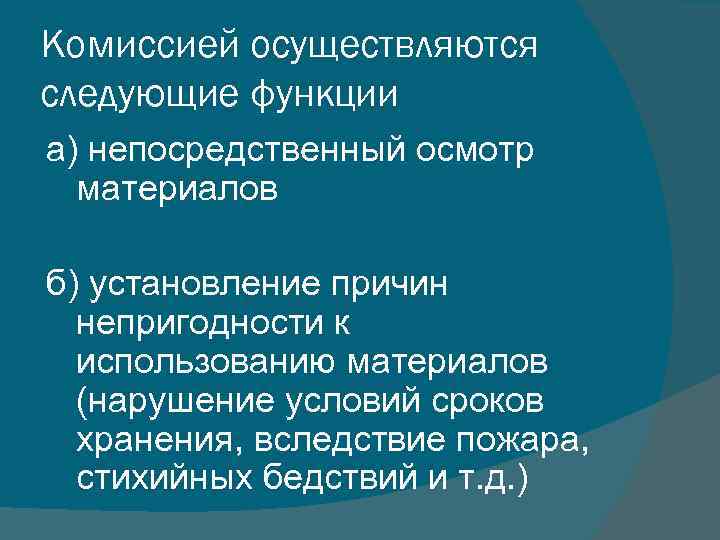 Комиссией осуществляются следующие функции

а) непосредственный осмотр материалов

б) установление причин непригодности к использованию материалов (нарушение условий сроков хранения, вследствие пожара, стихийных бедствий и т.д.)